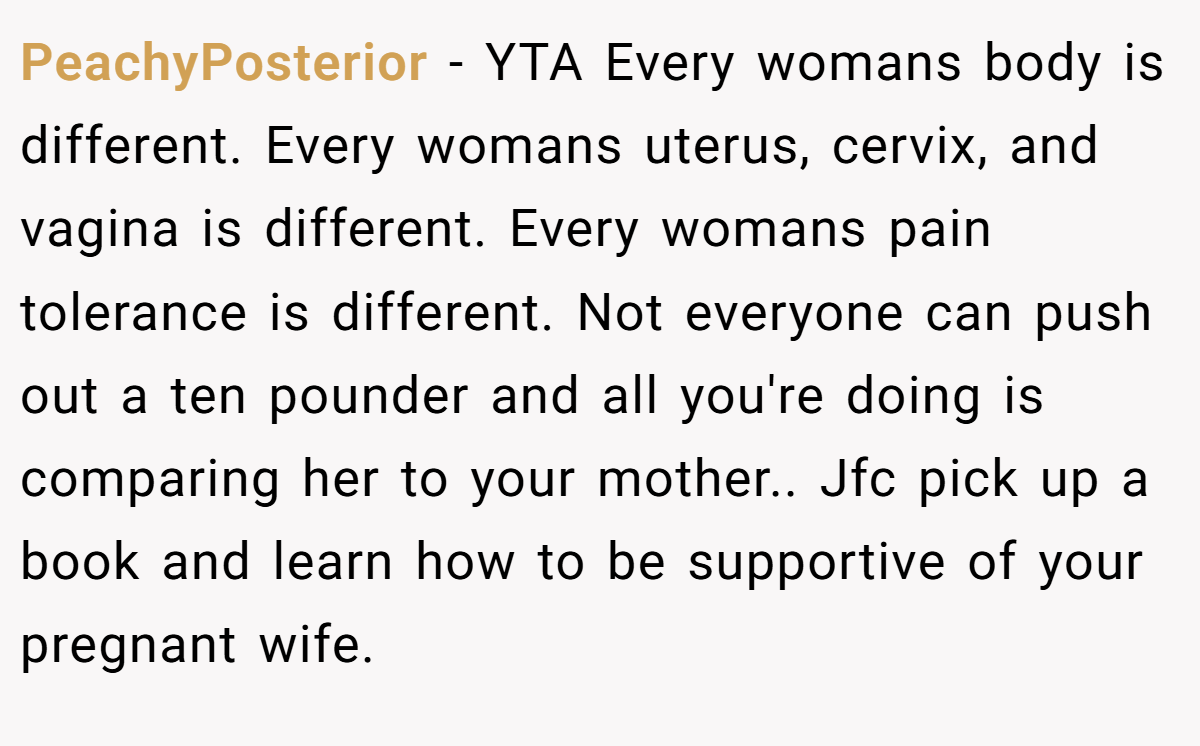 PeachyPosterior - YTA Every womans body is different. Every womans uterus, cervix, and vagina is different. Every womans pain tolerance is different. Not everyone can push out a ten pounder and all you're doing is comparing her to your mother.. Jfc pick up a book and learn how to be supportive of your pregnant wife.